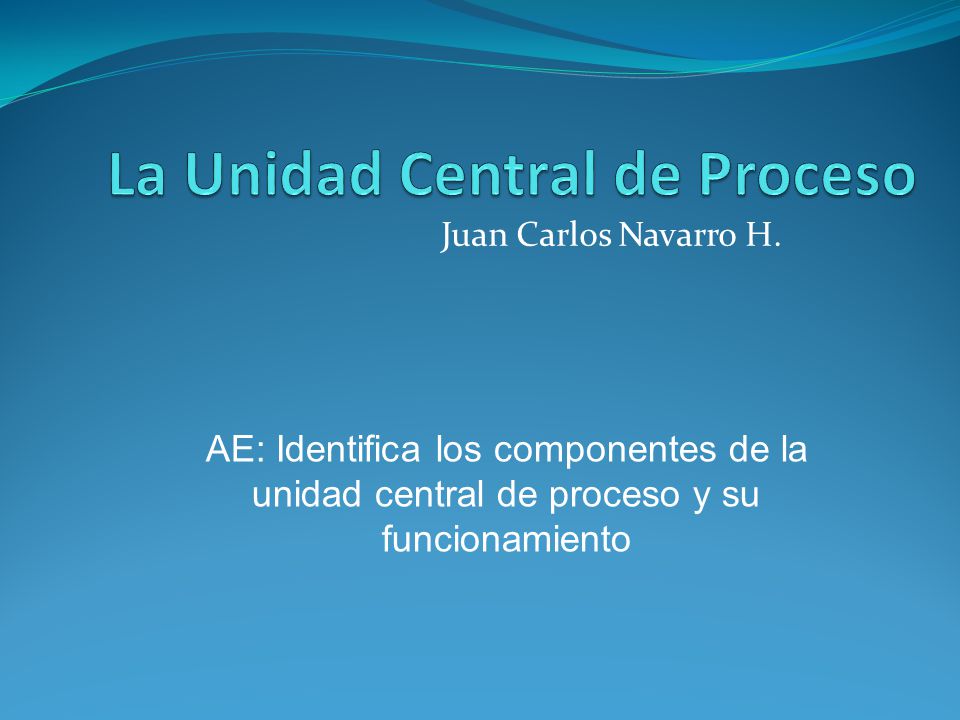 La Unidad Central de Proceso

Juan Carlos Navarro H.

AE: Identifica los componentes de la unidad central de proceso y su funcionamiento